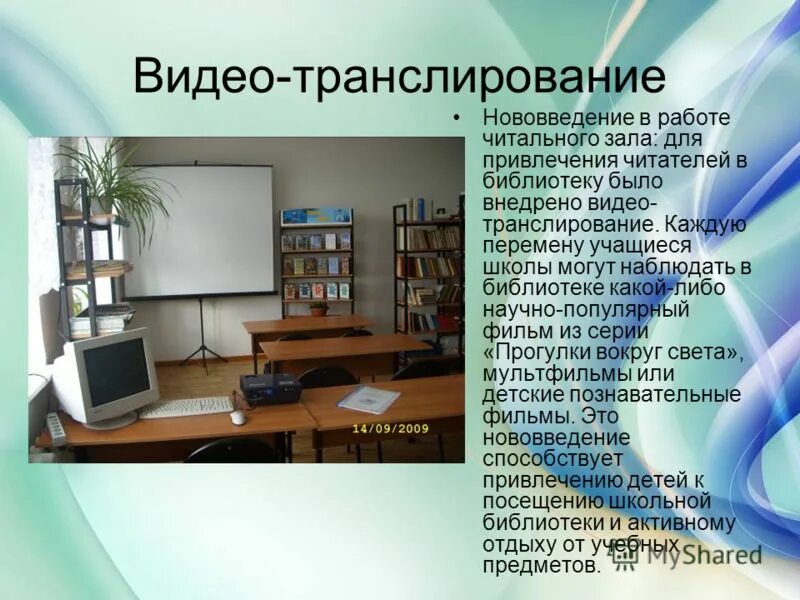 Видео-транслирование

• Нововведение в работе читального зала: для привлечения читателей в библиотеку было внедрено видео-транслирование. Каждую перемену учащиеся школы могут наблюдать в библиотеке какой-либо научно-популярный фильм из серии «Прогулки вокруг света», мультфильмы или детские познавательные фильмы. Это нововведение способствует привлечению детей к посещению школьной библиотеки и активному отдыху от учебных предметов.

14/09/2009

MyShared